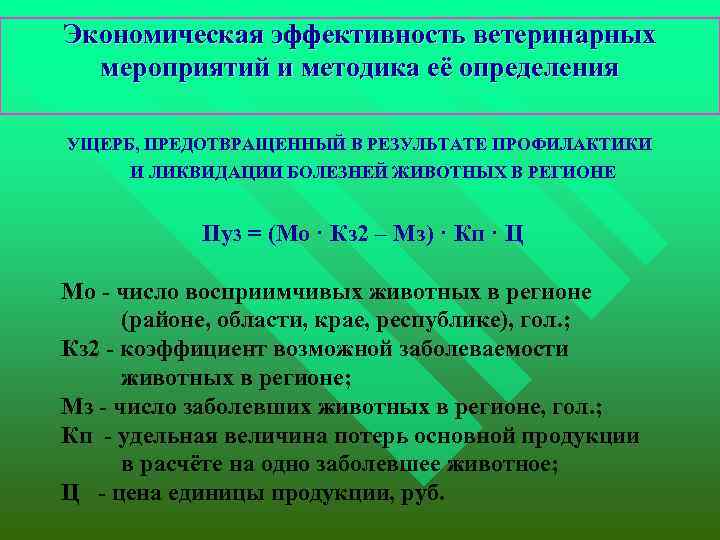 Экономическая эффективность ветеринарных мероприятий и методика её определения

УЩЕРБ, ПРЕДОТВРАЩЕННЫЙ В РЕЗУЛЬТАТЕ ПРОФИЛАКТИКИ И ЛИКВИДАЦИИ БОЛЕЗНЕЙ ЖИВОТНЫХ В РЕГИОНЕ

Пуз = (Мо · Кз2 – Мз) · Кп · Ц

Мо - число восприимчивых животных в регионе (районе, области, крае, республике), гол.;
Кз2 - коэффициент возможной заболеваемости животных в регионе;
Мз - число заболевших животных в регионе, гол.;
Кп - удельная величина потерь основной продукции в расчёте на одно заболевшее животное;
Ц - цена единицы продукции, руб.